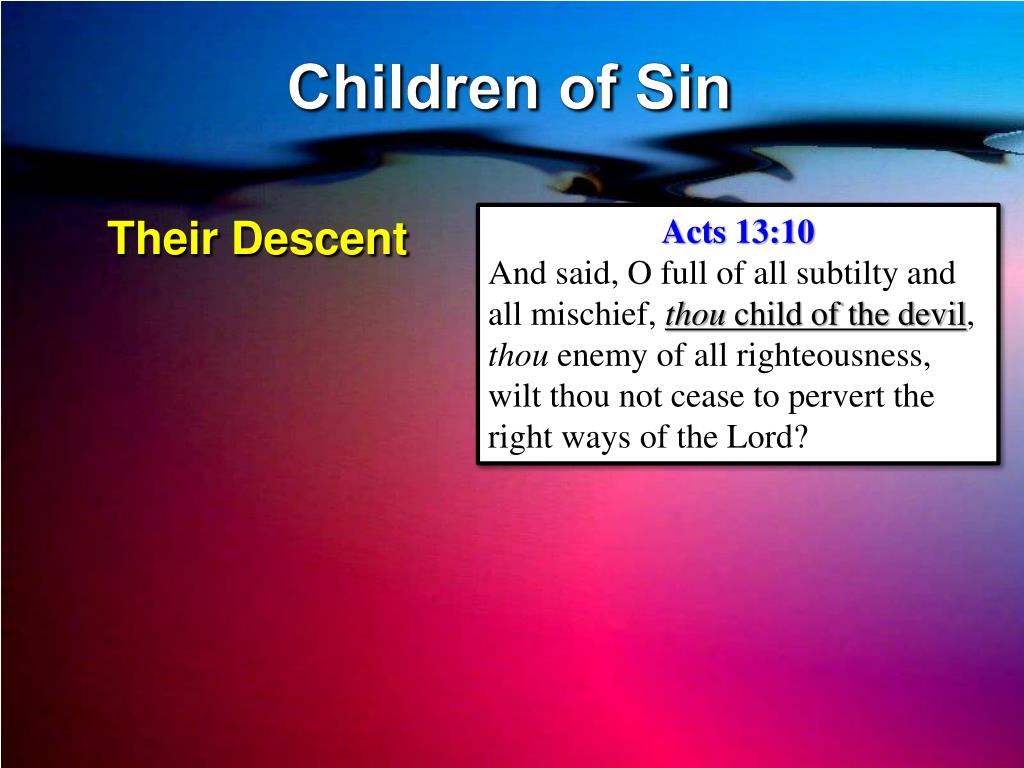 Children of Sin

Their Descent

Acts 13:10
And said, O full of all subtilty and all mischief, thou child of the devil, thou enemy of all righteousness, wilt thou not cease to pervert the right ways of the Lord?